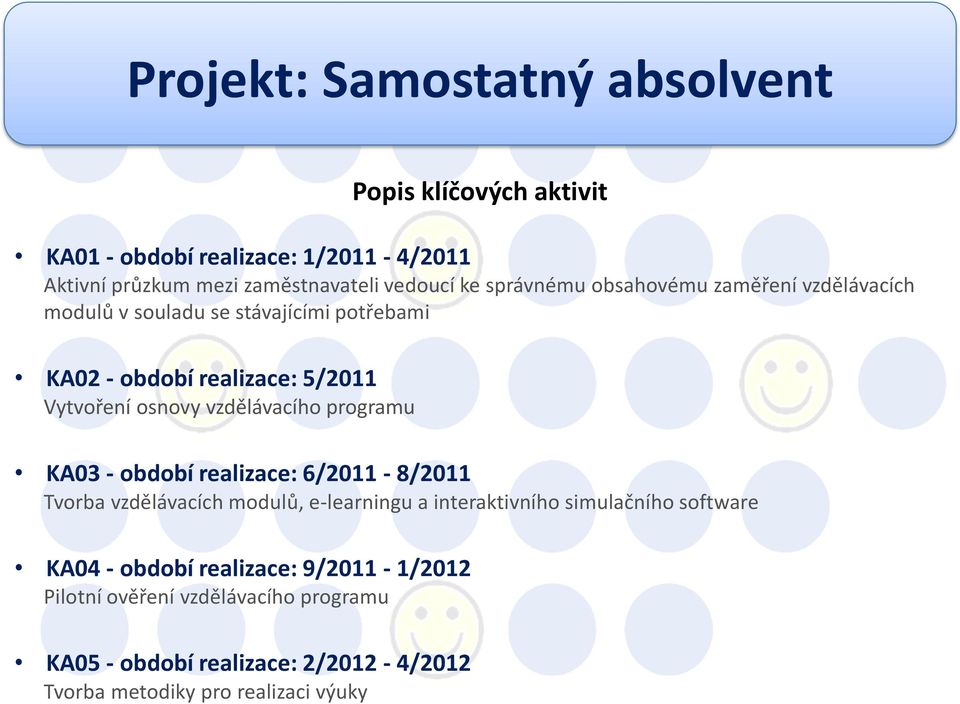 Projekt: Samostatný absolvent

Popis klíčových aktivit

• KA01 - období realizace: 1/2011 - 4/2011
Aktivní průzkum mezi zaměstnavateli vedoucí ke správnému obsahovému zaměření vzdělávacích modulů v souladu se stávajícími potřebami

• KA02 - období realizace: 5/2011
Vytvoření osnovy vzdělávacího programu

• KA03 - období realizace: 6/2011 - 8/2011
Tvorba vzdělávacích modulů, e-learningu a interaktivního simulačního software

• KA04 - období realizace: 9/2011 - 1/2012
Pilotní ověření vzdělávacího programu

• KA05 - období realizace: 2/2012 - 4/2012
Tvorba metodiky pro realizaci výuky